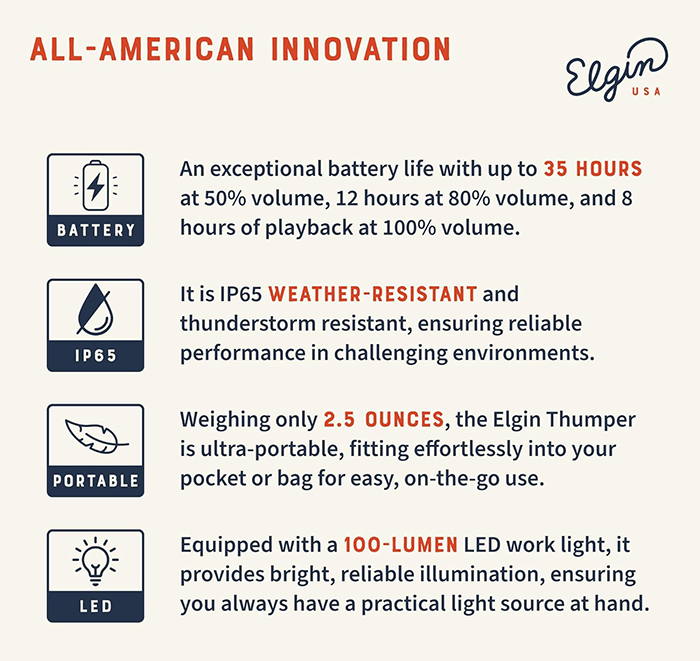 ALL-AMERICAN INNOVATION

Elgin
USA

BATTERY

An exceptional battery life with up to 35 HOURS at 50% volume, 12 hours at 80% volume, and 8 hours of playback at 100% volume.

IP65

It is IP65 WEATHER-RESISTANT and thunderstorm resistant, ensuring reliable performance in challenging environments.

PORTABLE

Weighing only 2.5 OUNCES, the Elgin Thumper is ultra-portable, fitting effortlessly into your pocket or bag for easy, on-the-go use.

LED

Equipped with a 100-LUMEN LED work light, it provides bright, reliable illumination, ensuring you always have a practical light source at hand.